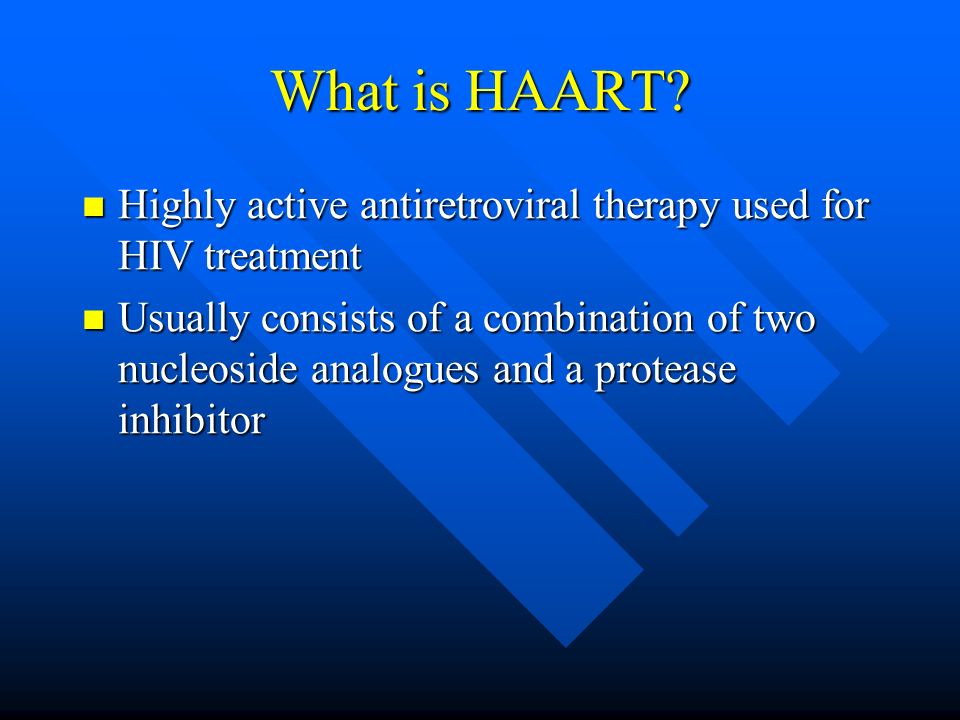 What is HAART?

- Highly active antiretroviral therapy used for HIV treatment
- Usually consists of a combination of two nucleoside analogues and a protease inhibitor